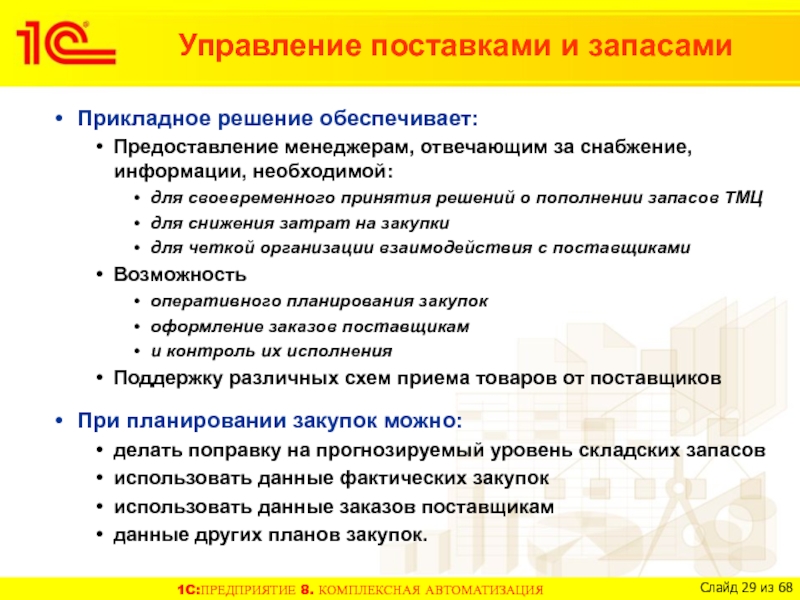 1С

Управление поставками и запасами

• Прикладное решение обеспечивает:
 • Предоставление менеджерам, отвечающим за снабжение, информации, необходимой:
  • для своевременного принятия решений о пополнении запасов ТМЦ
  • для снижения затрат на закупки
  • для четкой организации взаимодействия с поставщиками
 • Возможность
  • оперативного планирования закупок
  • оформление заказов поставщикам
  • и контроль их исполнения
 • Поддержку различных схем приема товаров от поставщиков

• При планировании закупок можно:
 • делать поправку на прогнозируемый уровень складских запасов
 • использовать данные фактических закупок
 • использовать данные заказов поставщикам
 • данные других планов закупок.

1С:ПРЕДПРИЯТИЕ 8. КОМПЛЕКСНАЯ АВТОМАТИЗАЦИЯ

Слайд 29 из 68